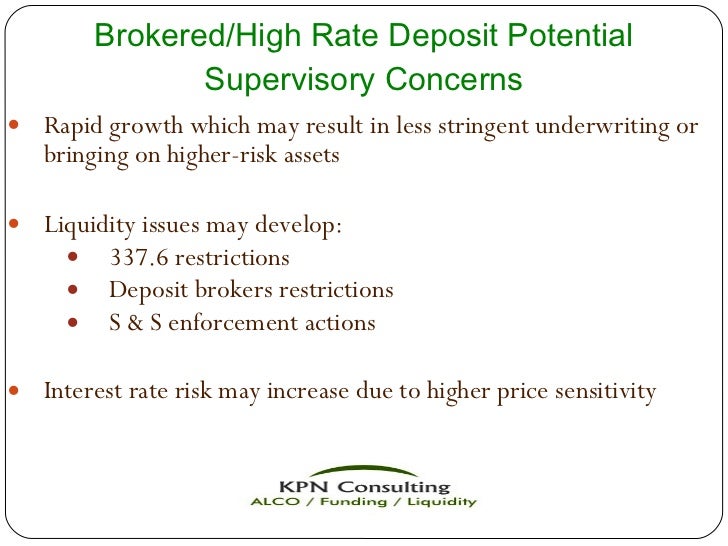 Brokered/High Rate Deposit Potential Supervisory Concerns

- Rapid growth which may result in less stringent underwriting or bringing on higher-risk assets

- Liquidity issues may develop:
  - 337.6 restrictions
  - Deposit brokers restrictions
  - S & S enforcement actions

- Interest rate risk may increase due to higher price sensitivity

KPN Consulting
ALCO / Funding / Liquidity